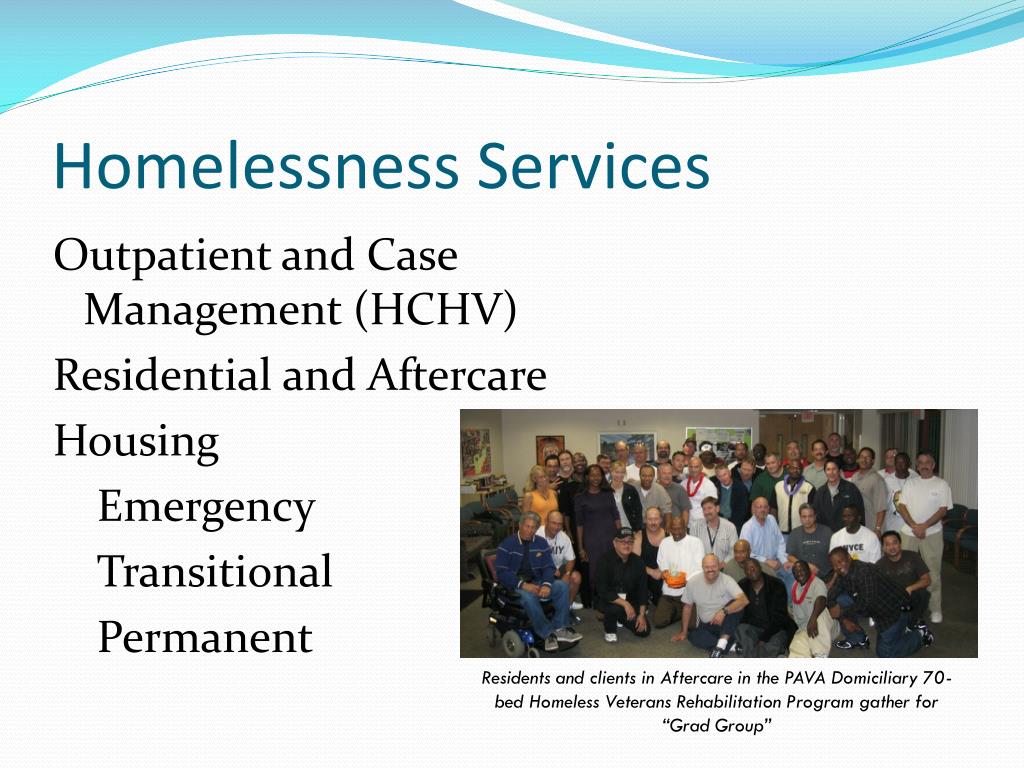 Homelessness Services

Outpatient and Case Management (HCHV)

Residential and Aftercare

Housing

Emergency

Transitional

Permanent

Residents and clients in Aftercare in the PAVA Domiciliary 70-bed Homeless Veterans Rehabilitation Program gather for "Grad Group"